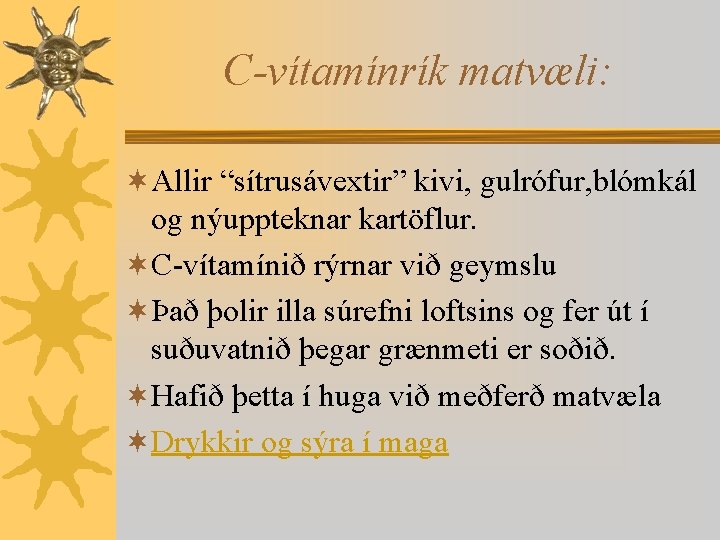 C-vítamínrík matvæli:

Allir “sítrusávextir” kivi, gulrófur,blómkál og nýuppteknar kartöflur.

C-vítamínið rýrnar við geymslu

Það þolir illa súrefni loftsins og fer út í suðuvatnið þegar grænmeti er soðið.

Hafið þetta í huga við meðferð matvæla

Drykkir og sýra í maga